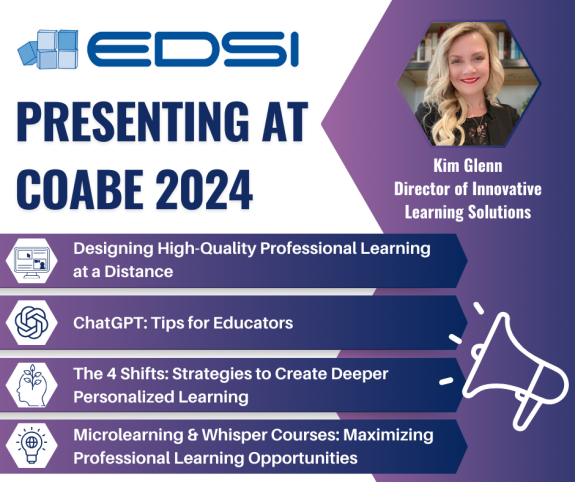 EDSI

PRESENTING AT COABE 2024

Kim Glenn
Director of Innovative Learning Solutions

Designing High-Quality Professional Learning at a Distance

ChatGPT: Tips for Educators

The 4 Shifts: Strategies to Create Deeper Personalized Learning

Microlearning & Whisper Courses: Maximizing Professional Learning Opportunities